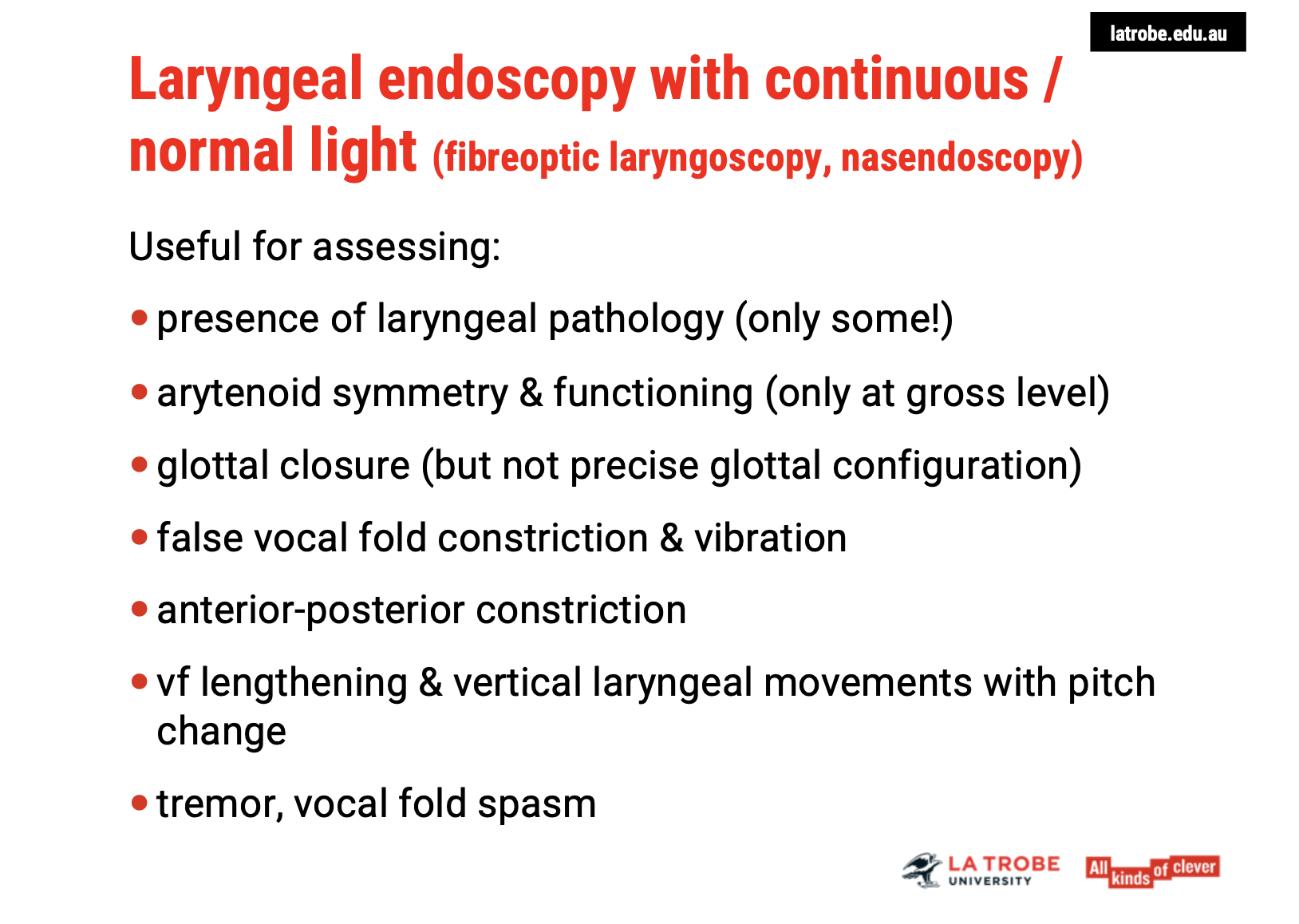 latrobe.edu.au

Laryngeal endoscopy with continuous / normal light (fibreoptic laryngoscopy, nasendoscopy)

Useful for assessing:

• presence of laryngeal pathology (only some!)

• arytenoid symmetry & functioning (only at gross level)

• glottal closure (but not precise glottal configuration)

• false vocal fold constriction & vibration

• anterior-posterior constriction

• vf lengthening & vertical laryngeal movements with pitch change

• tremor, vocal fold spasm

LA TROBE UNIVERSITY

All kinds of clever